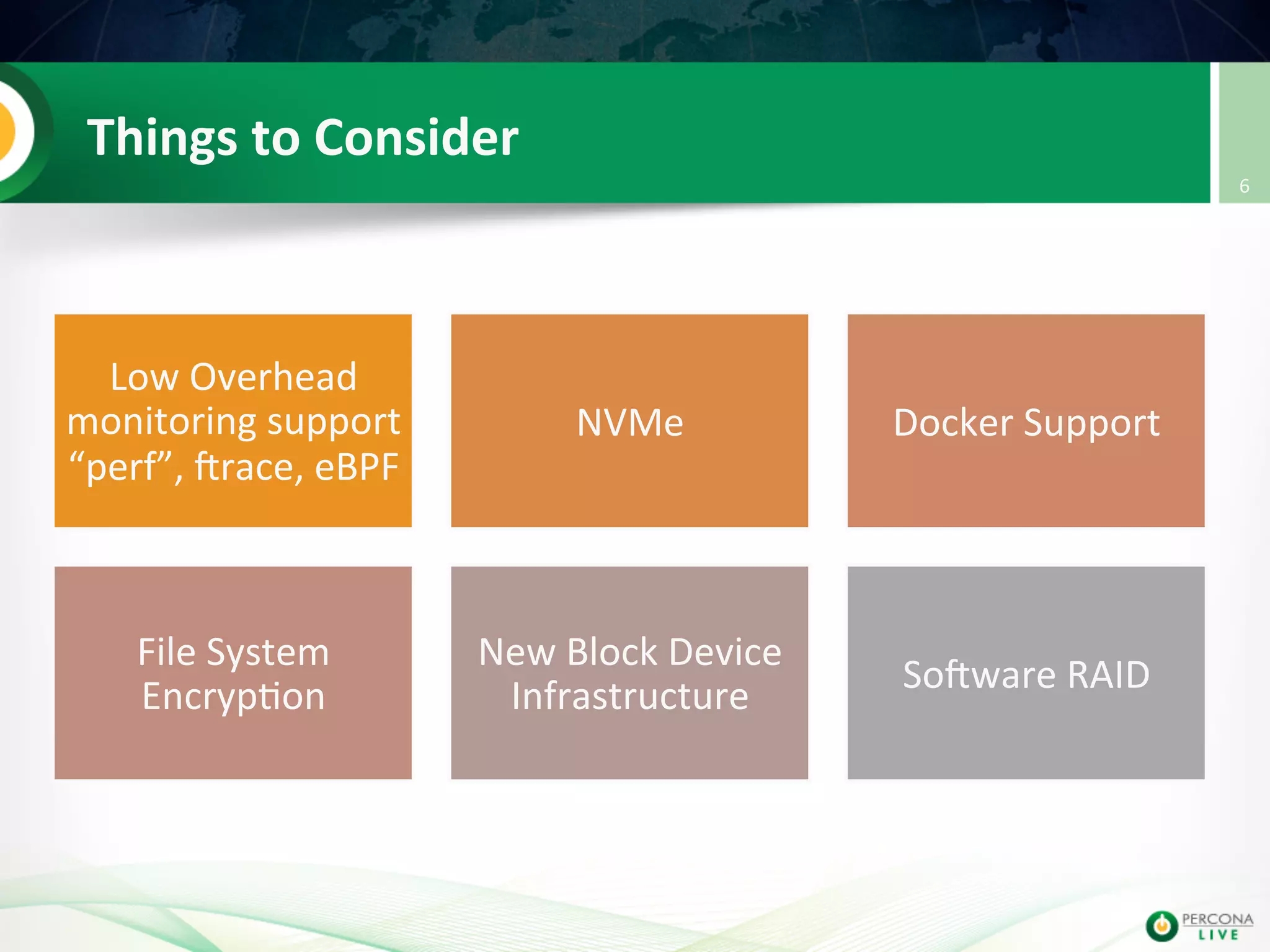 Things to Consider

6

Low Overhead monitoring support “perf”, ftrace, eBPF

NVMe

Docker Support

File System Encryption

New Block Device Infrastructure

Software RAID

PERCONA LIVE